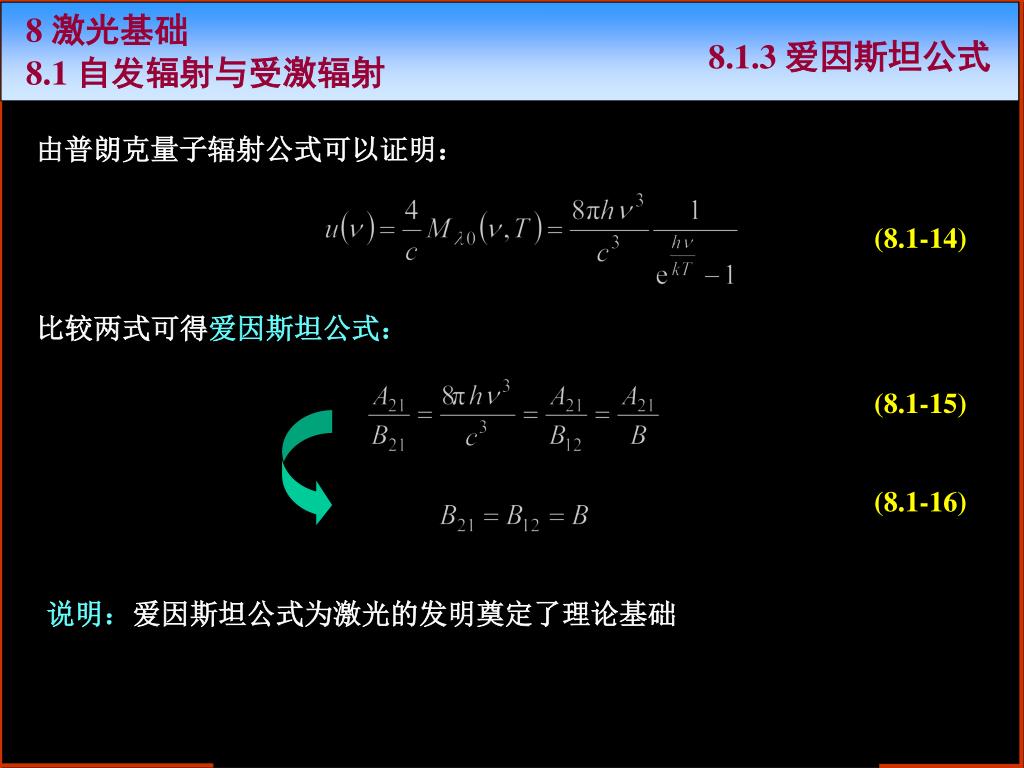 8 激光基础
8.1 自发辐射与受激辐射

8.1.3 爱因斯坦公式

由普朗克量子辐射公式可以证明：

$u(\nu)=\frac{4}{c}M_{\lambda 0}(\nu,T)=\frac{8\pi h\nu^3}{c^3}\frac{1}{e^{\frac{h\nu}{kT}}-1}$ (8.1-14)

比较两式可得爱因斯坦公式：

$\frac{A_{21}}{B_{21}}=\frac{8\pi h\nu^3}{c^3}=\frac{A_{21}}{B_{12}}=\frac{A_{21}}{B}$ (8.1-15)

$B_{21}=B_{12}=B$ (8.1-16)

说明：爱因斯坦公式为激光的发明奠定了理论基础